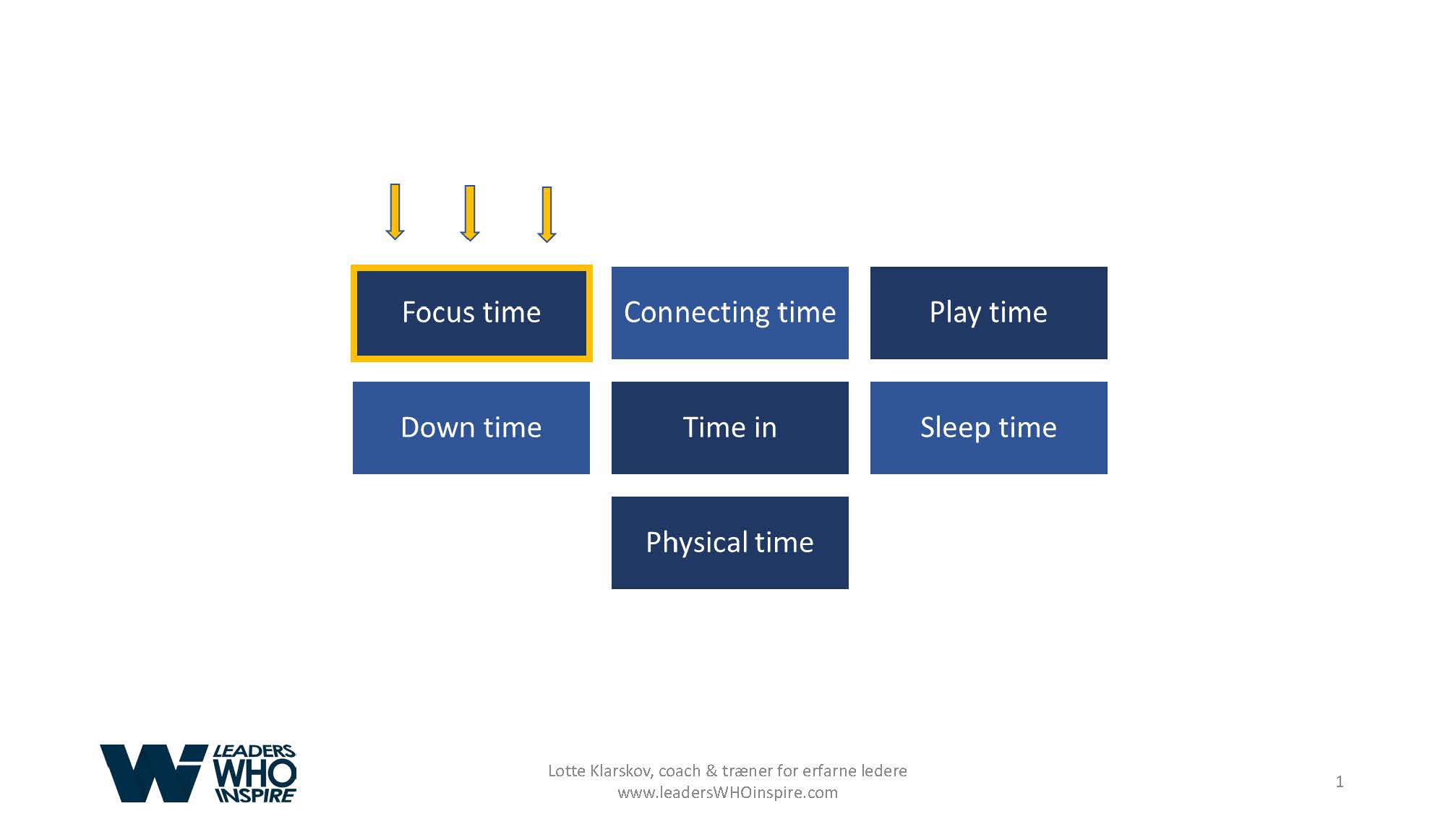 Focus time

Connecting time

Play time

Down time

Time in

Sleep time

Physical time

LEADERS WHO INSPIRE

Lotte Klarskov, coach & træner for erfarne ledere
www.leadersWHOinspire.com

1